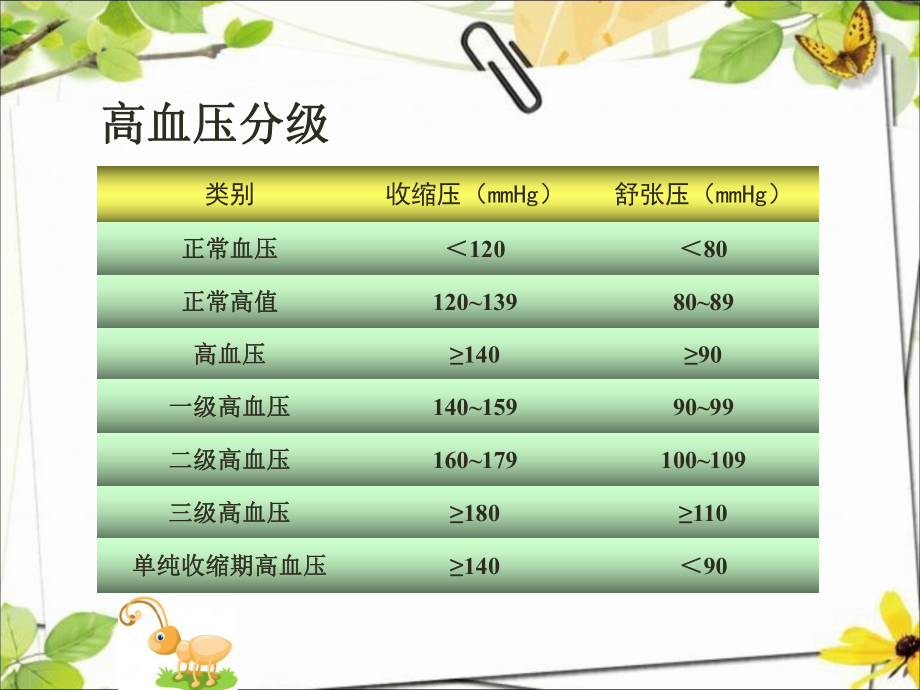 高血压分级

| 类别 | 收缩压（mmHg） | 舒张压（mmHg） |
|---|---|---|
| 正常血压 | ＜120 | ＜80 |
| 正常高值 | 120~139 | 80~89 |
| 高血压 | ≥140 | ≥90 |
| 一级高血压 | 140~159 | 90~99 |
| 二级高血压 | 160~179 | 100~109 |
| 三级高血压 | ≥180 | ≥110 |
| 单纯收缩期高血压 | ≥140 | ＜90 |